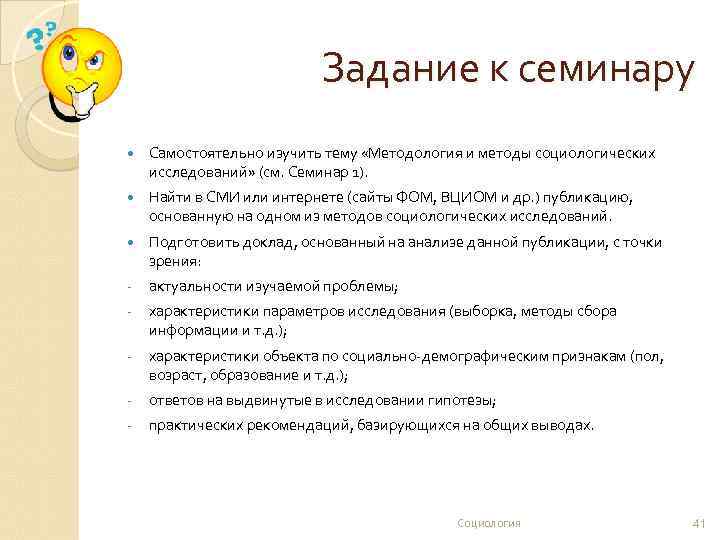 Задание к семинару

- Самостоятельно изучить тему «Методология и методы социологических исследований» (см. Семинар 1).
- Найти в СМИ или интернете (сайты ФОМ, ВЦИОМ и др.) публикацию, основанную на одном из методов социологических исследований.
- Подготовить доклад, основанный на анализе данной публикации, с точки зрения:
- актуальности изучаемой проблемы;
- характеристики параметров исследования (выборка, методы сбора информации и т.д.);
- характеристики объекта по социально-демографическим признакам (пол, возраст, образование и т.д.);
- ответов на выдвинутые в исследовании гипотезы;
- практических рекомендаций, базирующихся на общих выводах.

Социология

41